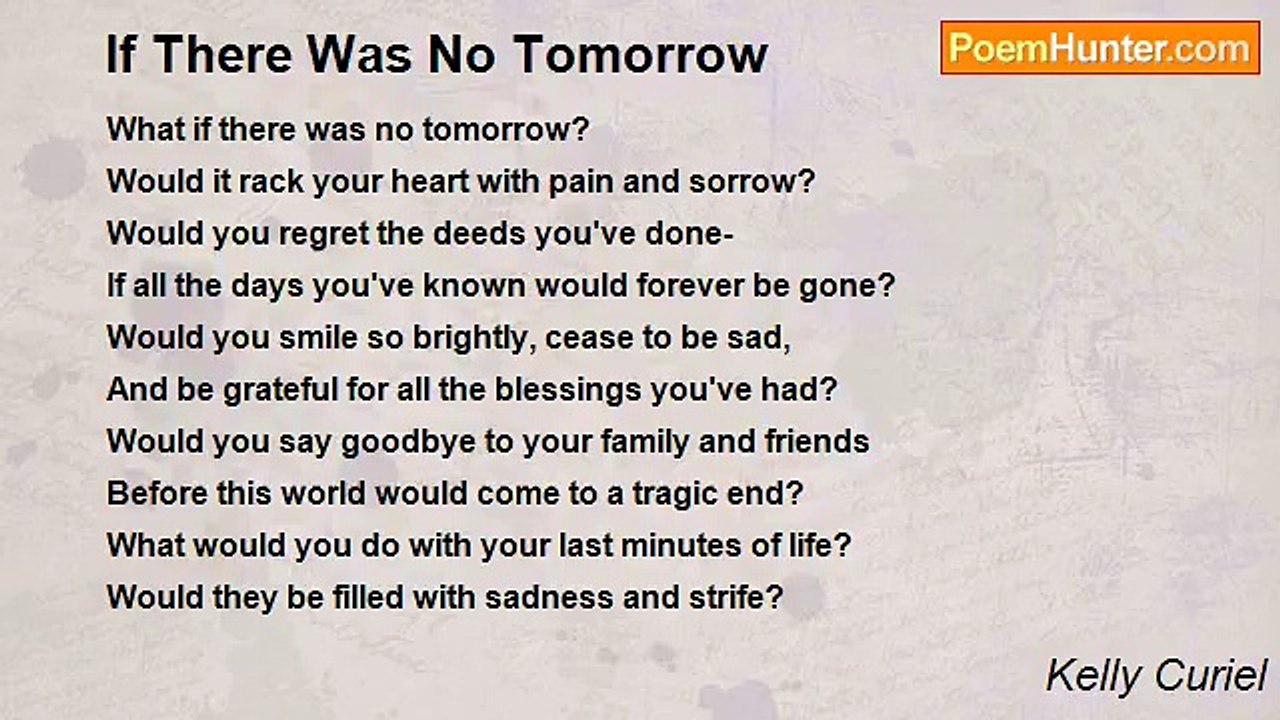 If There Was No Tomorrow

PoemHunter.com

What if there was no tomorrow?
Would it rack your heart with pain and sorrow?
Would you regret the deeds you've done-
If all the days you've known would forever be gone?
Would you smile so brightly, cease to be sad,
And be grateful for all the blessings you've had?
Would you say goodbye to your family and friends
Before this world would come to a tragic end?
What would you do with your last minutes of life?
Would they be filled with sadness and strife?

Kelly Curiel